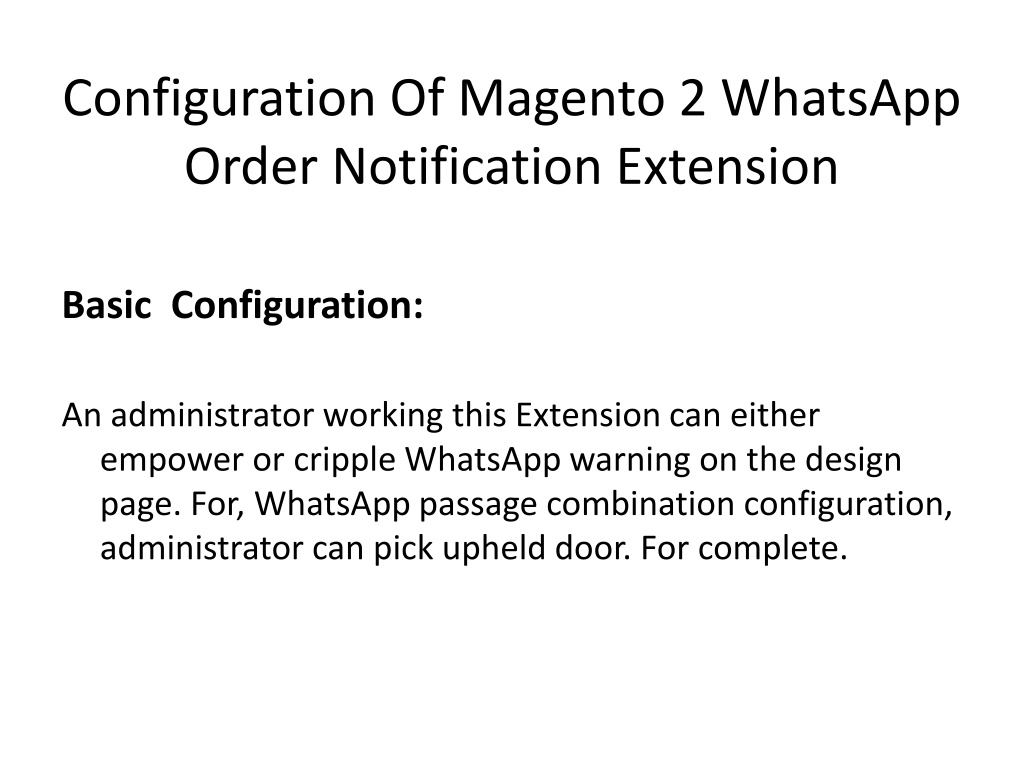 Configuration Of Magento 2 WhatsApp Order Notification Extension

Basic  Configuration:

An administrator working this Extension can either empower or cripple WhatsApp warning on the design page. For, WhatsApp passage combination configuration, administrator can pick upheld door. For complete.